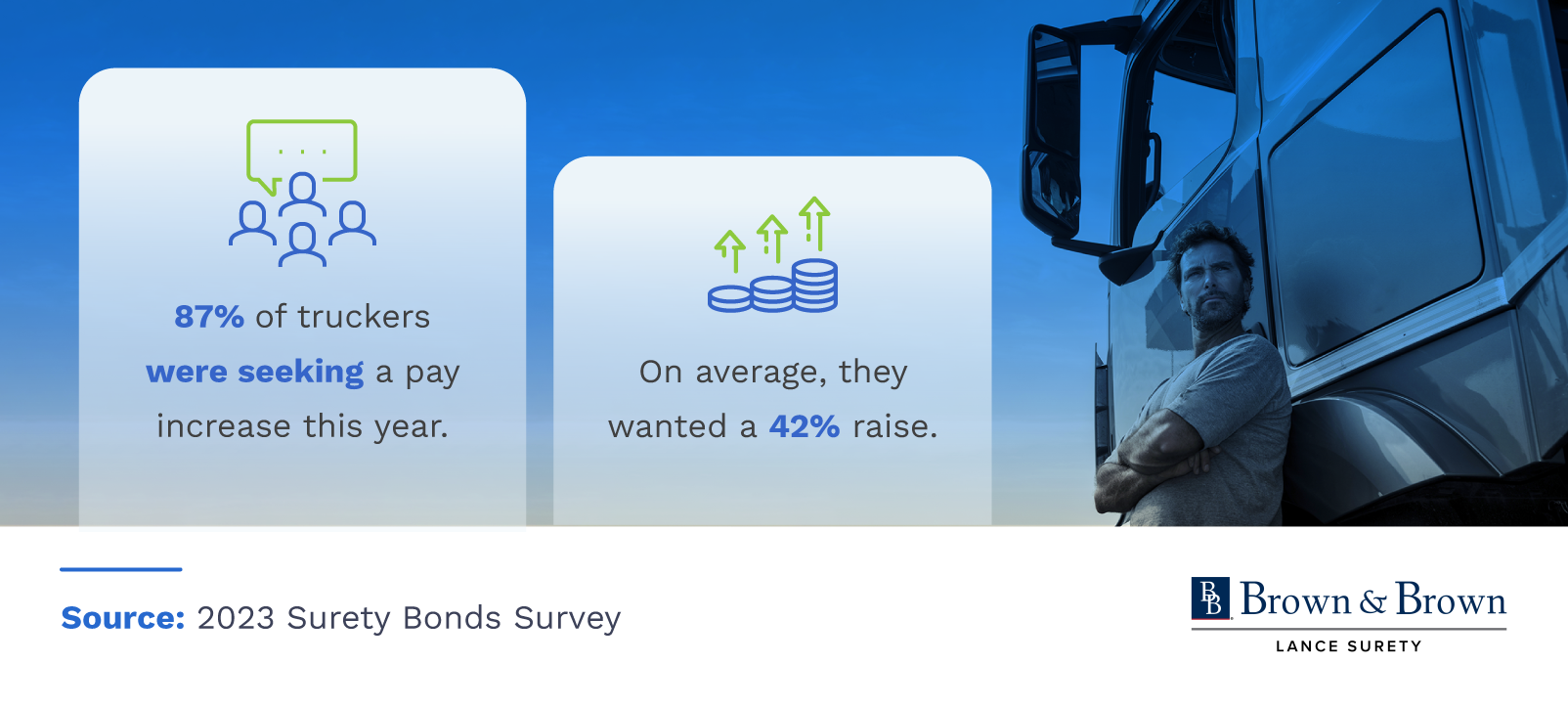 87% of truckers were seeking a pay increase this year.

On average, they wanted a 42% raise.

Source: 2023 Surety Bonds Survey

BB Brown & Brown
LANCE SURETY